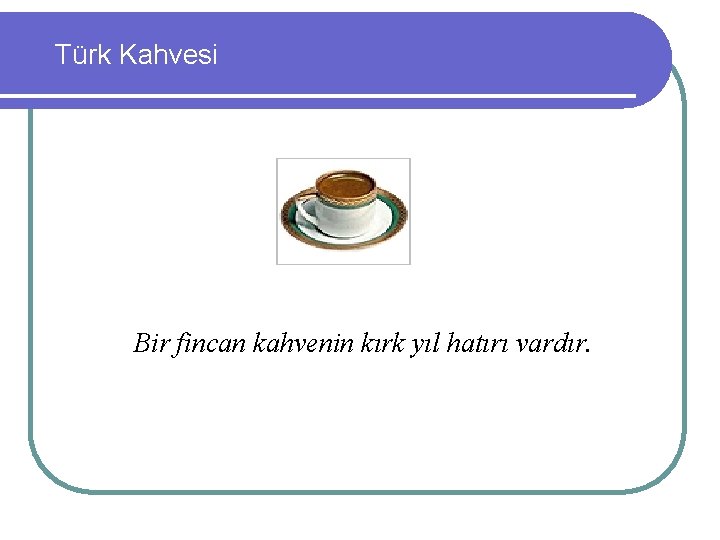 Türk Kahvesi

Bir fincan kahvenin kırk yıl hatırı vardır.